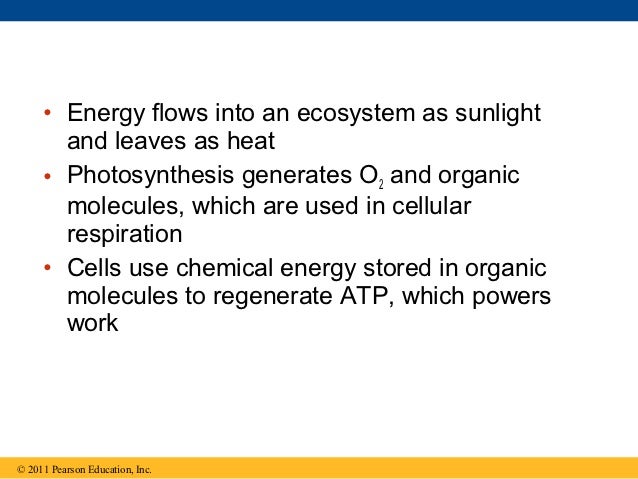 • Energy flows into an ecosystem as sunlight and leaves as heat

• Photosynthesis generates $O_2$ and organic molecules, which are used in cellular respiration

• Cells use chemical energy stored in organic molecules to regenerate ATP, which powers work

© 2011 Pearson Education, Inc.